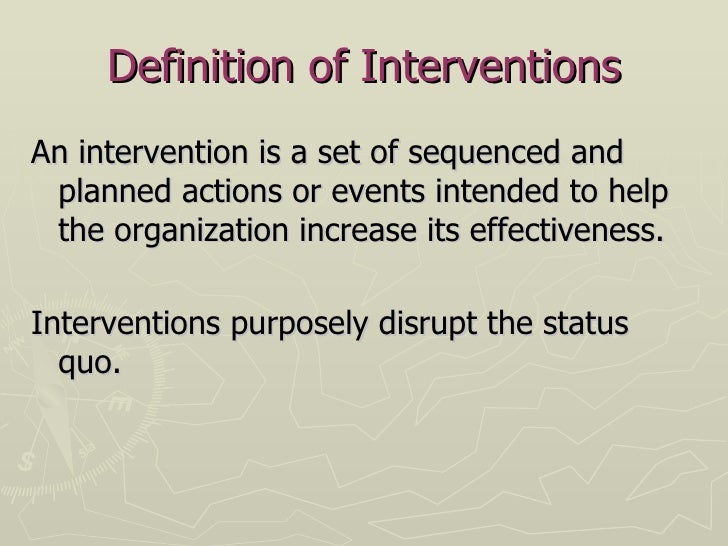 Definition of Interventions

An intervention is a set of sequenced and planned actions or events intended to help the organization increase its effectiveness.

Interventions purposely disrupt the status quo.